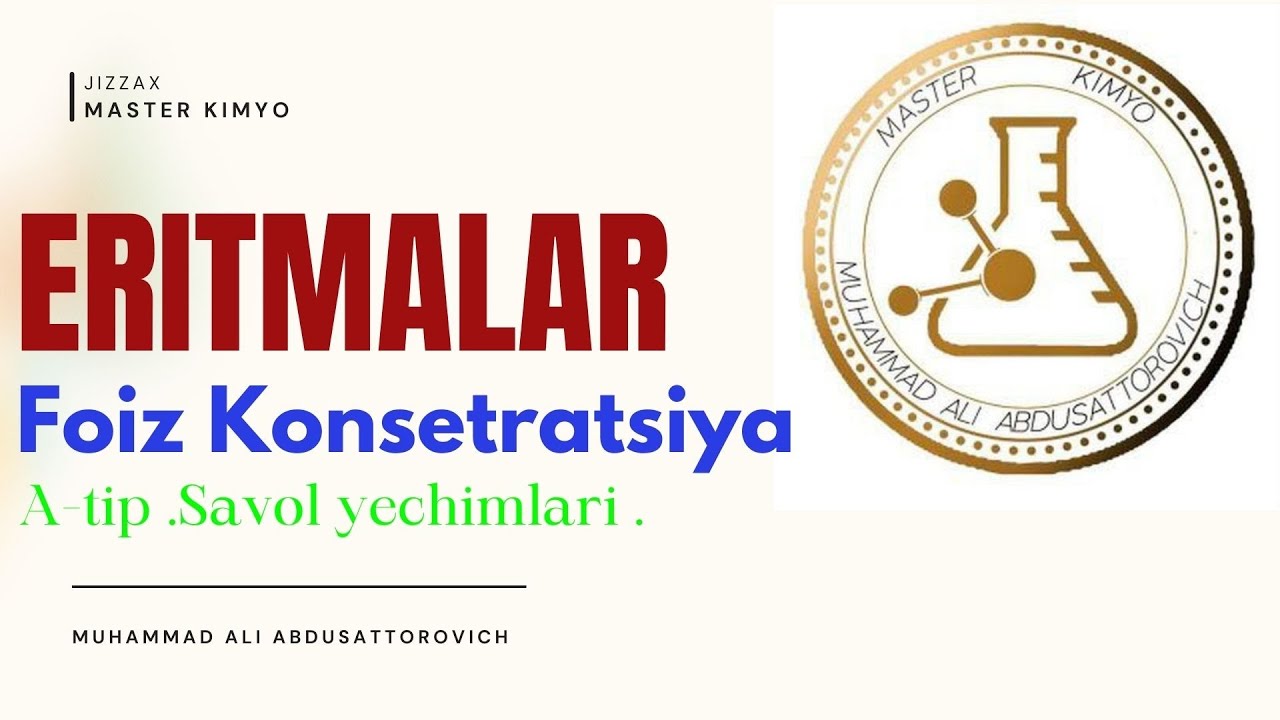 JIZZAX
MASTER KIMYO

ERITMALAR
Foiz Konsetratsiya
A-tip .Savol yechimlari .

MUHAMMAD ALI ABDUSATTOROVICH

MASTER KIMYO
MUHAMMAD ALI ABDUSATTOROVICH